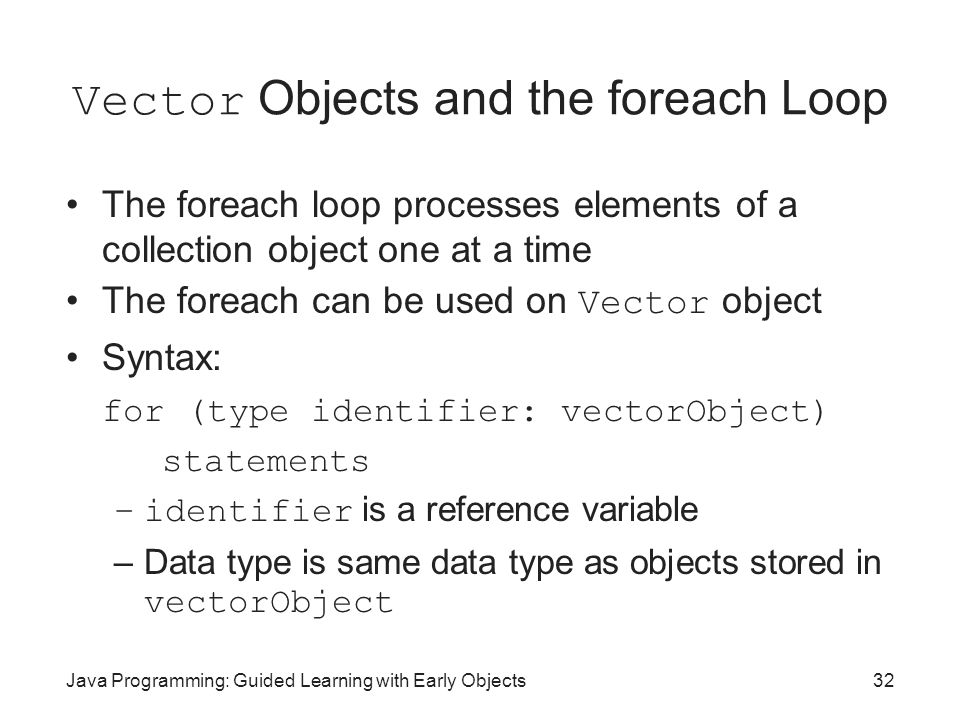 Vector Objects and the foreach Loop

• The foreach loop processes elements of a collection object one at a time

• The foreach can be used on Vector object

• Syntax:

for (type identifier: vectorObject)
   statements

– identifier is a reference variable

– Data type is same data type as objects stored in vectorObject

Java Programming: Guided Learning with Early Objects

32